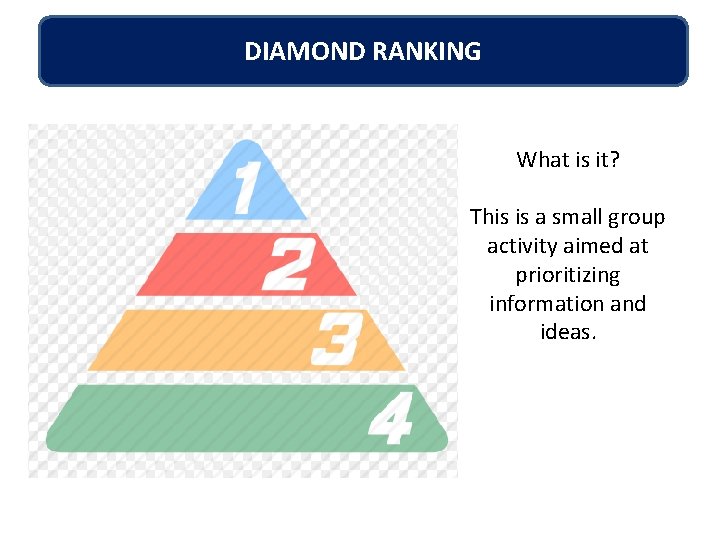 DIAMOND RANKING

1

2

3

4

What is it?

This is a small group activity aimed at prioritizing information and ideas.